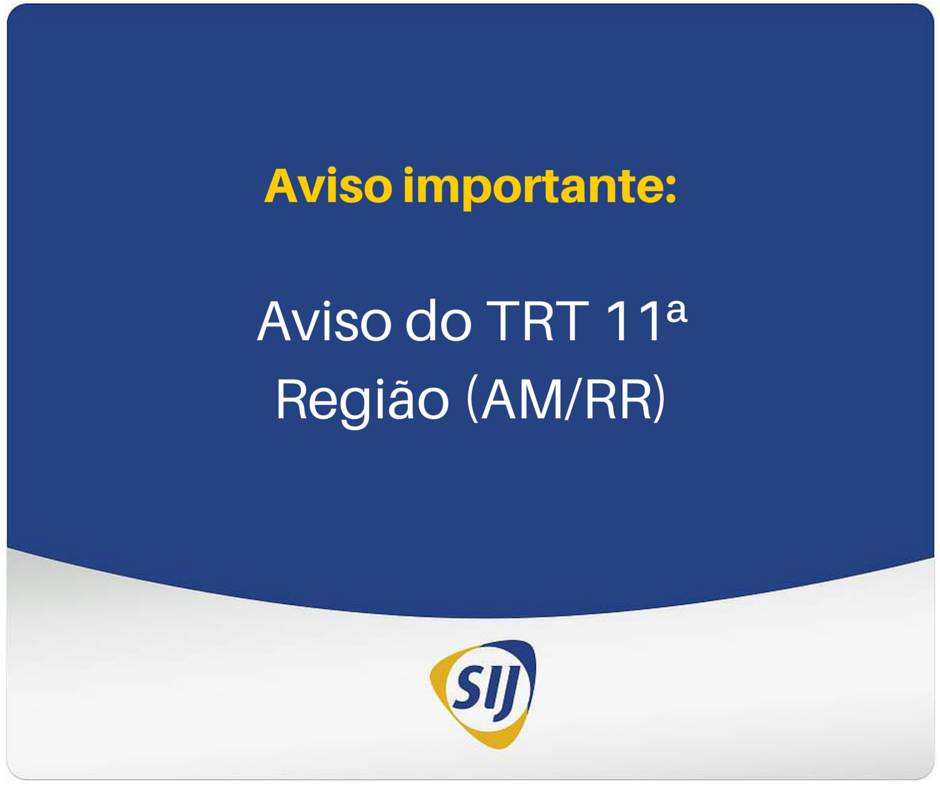 Aviso importante:

Aviso do TRT 11ª Região (AM/RR)

SIJ